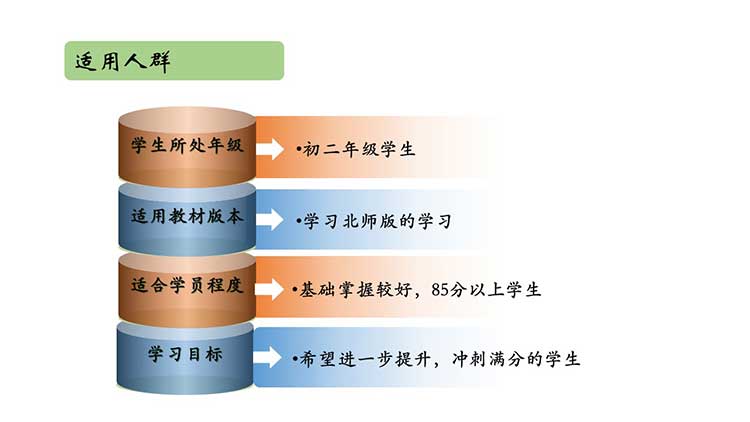 适用人群

学生所处年级
•初二年级学生

适用教材版本
•学习北师版的学习

适合学员程度
•基础掌握较好，85分以上学生

学习目标
•希望进一步提升，冲刺满分的学生